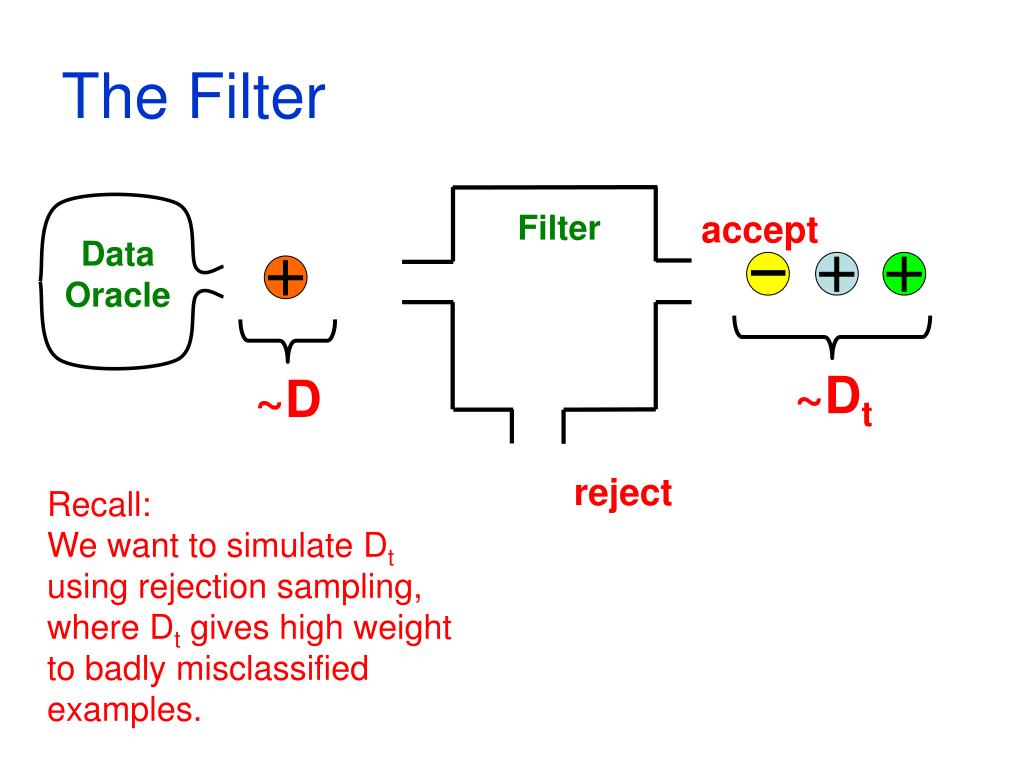 The Filter

Data Oracle

+

~D

Filter

accept

− + +

~$D_t$

reject

Recall:
We want to simulate $D_t$ using rejection sampling, where $D_t$ gives high weight to badly misclassified examples.